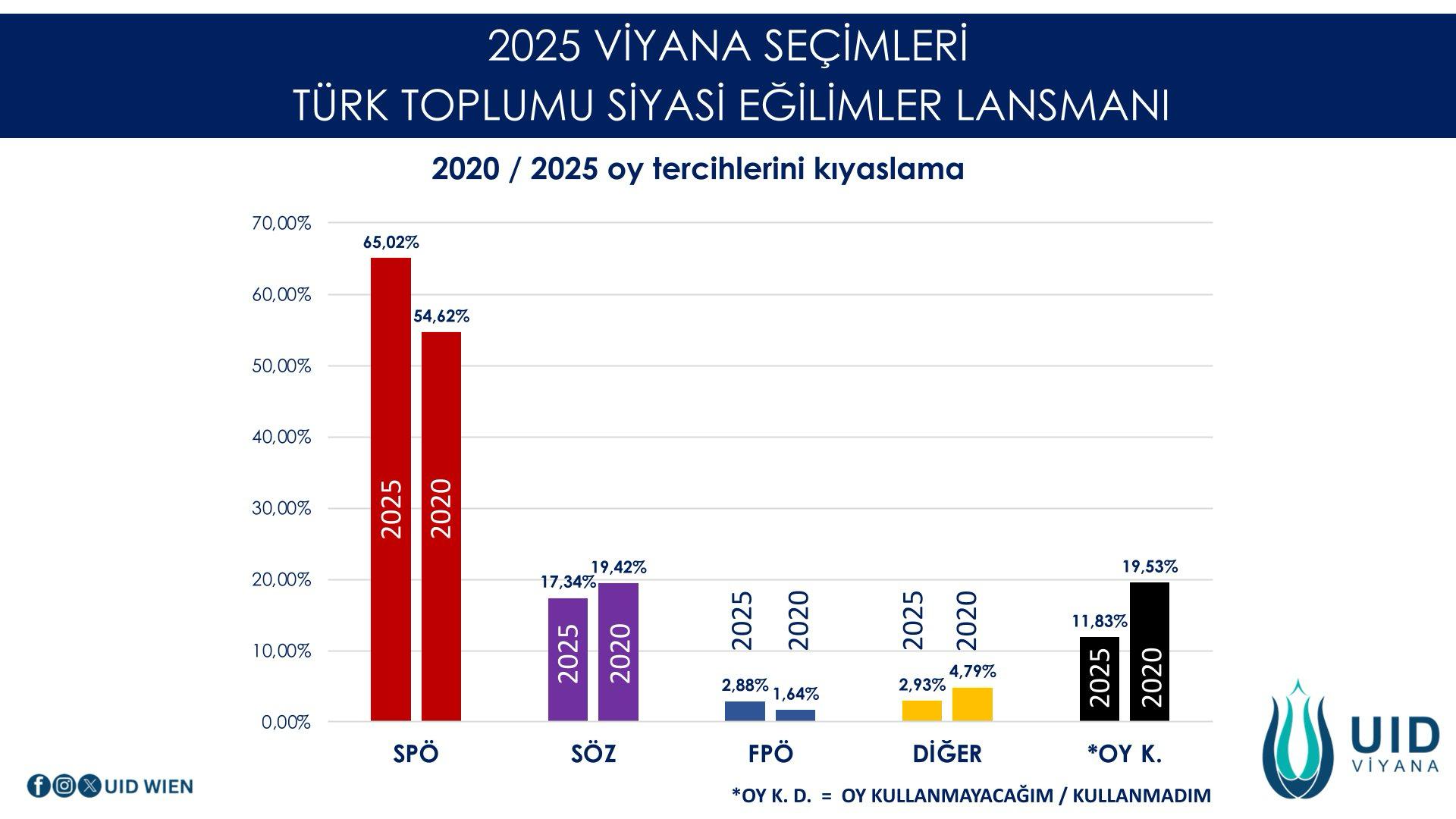 2025 VİYANA SEÇİMLERİ
TÜRK TOPLUMU SİYASİ EĞİLİMLER LANSMANI

2020 / 2025 oy tercihlerini kıyaslama

70,00%
60,00%
50,00%
40,00%
30,00%
20,00%
10,00%
0,00%

65,02%
54,62%
2025
2020
17,34%
19,42%
2025
2020
2025
2020
2,88%
1,64%
2025
2020
2,93%
4,79%
11,83%
19,53%
2025
2020

SPÖ
SÖZ
FPÖ
DİĞER
*OY K.

UID WIEN

*OY K. D. = OY KULLANMAYACAĞIM / KULLANMADIM

UID
VİYANA